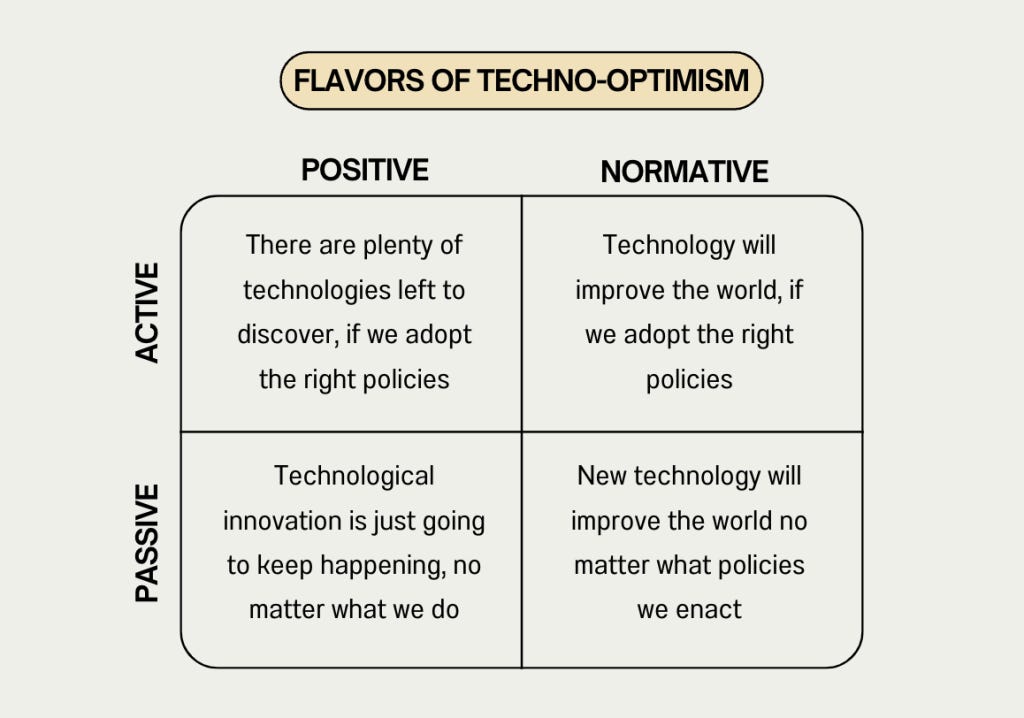 FLAVORS OF TECHNO-OPTIMISM

| | POSITIVE | NORMATIVE |
|---|---|---|
| ACTIVE | There are plenty of technologies left to discover, if we adopt the right policies | Technology will improve the world, if we adopt the right policies |
| PASSIVE | Technological innovation is just going to keep happening, no matter what we do | New technology will improve the world no matter what policies we enact |